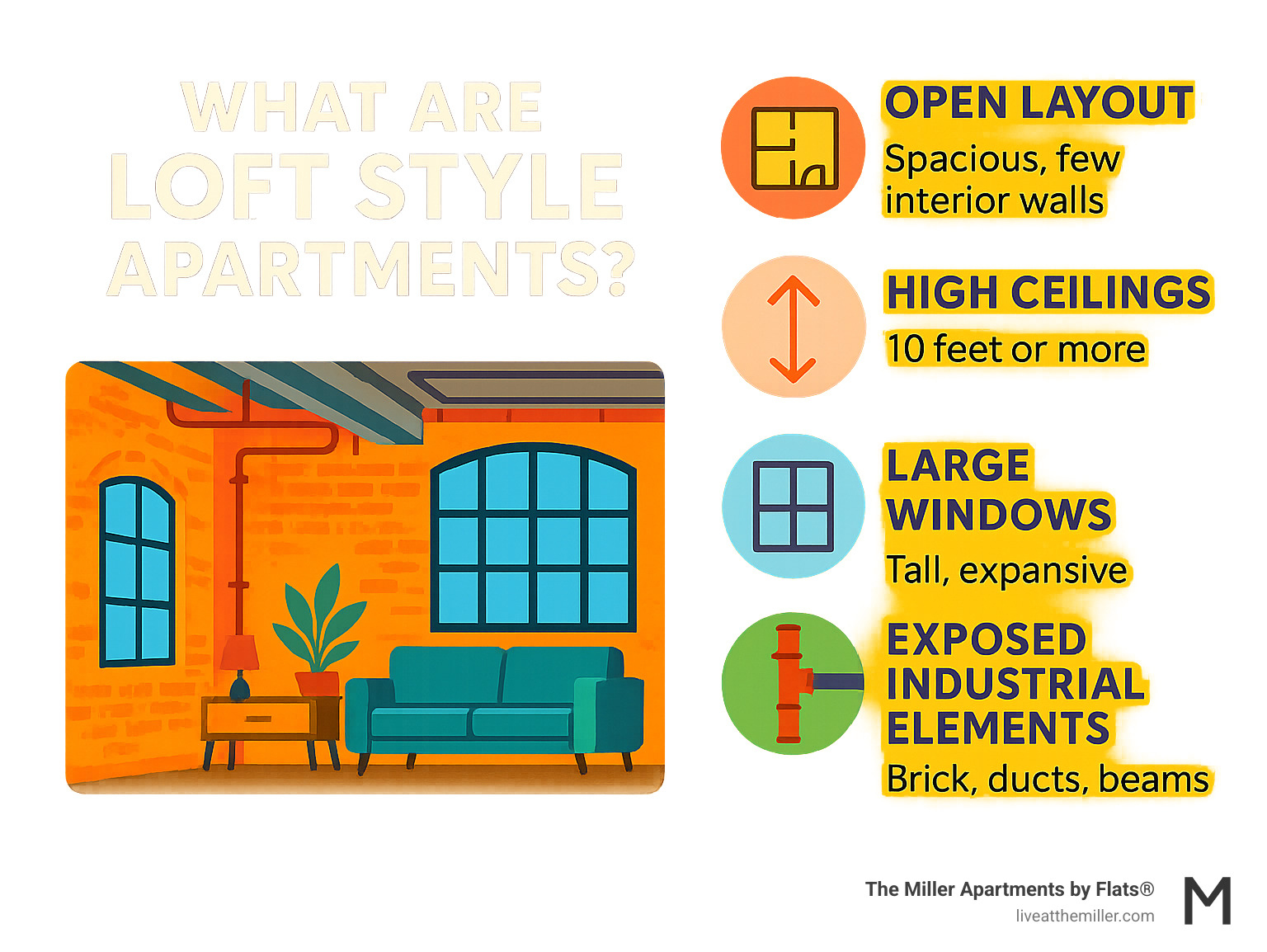 WHAT ARE
LOFT STYLE
APARTMENTS?

OPEN LAYOUT
Spacious, few interior walls

HIGH CEILINGS
10 feet or more

LARGE WINDOWS
Tall, expansive

EXPOSED INDUSTRIAL ELEMENTS
Brick, ducts, beams

The Miller Apartments by Flats®
liveatthemiller.com

M